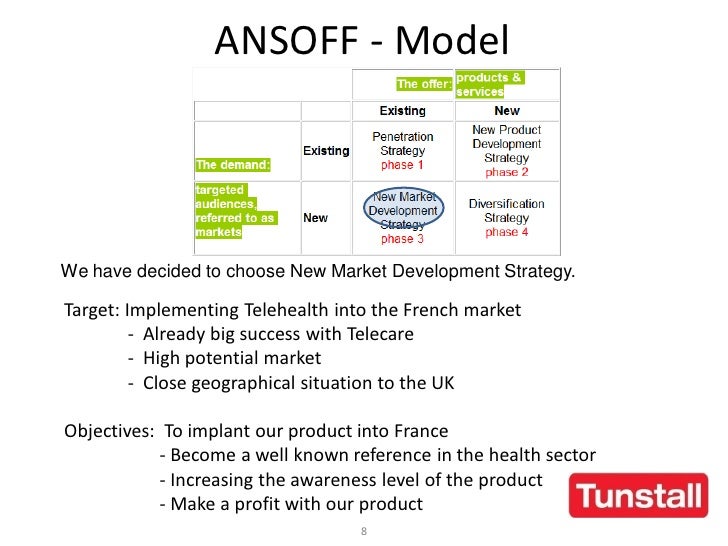 ANSOFF - Model

| | | The offer: | products & services |
|---|---|---|---|
| | | Existing | New |
| The demand: | Existing | Penetration Strategy phase 1 | New Product Development Strategy phase 2 |
| targeted audiences, referred to as markets | New | New Market Development Strategy phase 3 | Diversification Strategy phase 4 |

We have decided to choose New Market Development Strategy.

Target: Implementing Telehealth into the French market
- Already big success with Telecare
- High potential market
- Close geographical situation to the UK

Objectives: To implant our product into France
- Become a well known reference in the health sector
- Increasing the awareness level of the product
- Make a profit with our product

Tunstall

8